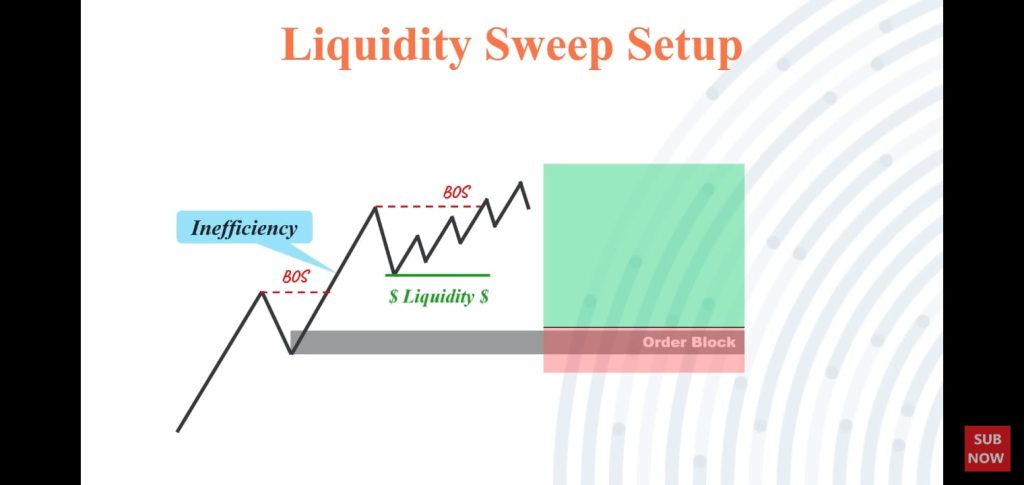 Liquidity Sweep Setup

Inefficiency

BOS

BOS

$ Liquidity $

Order Block

SUB NOW